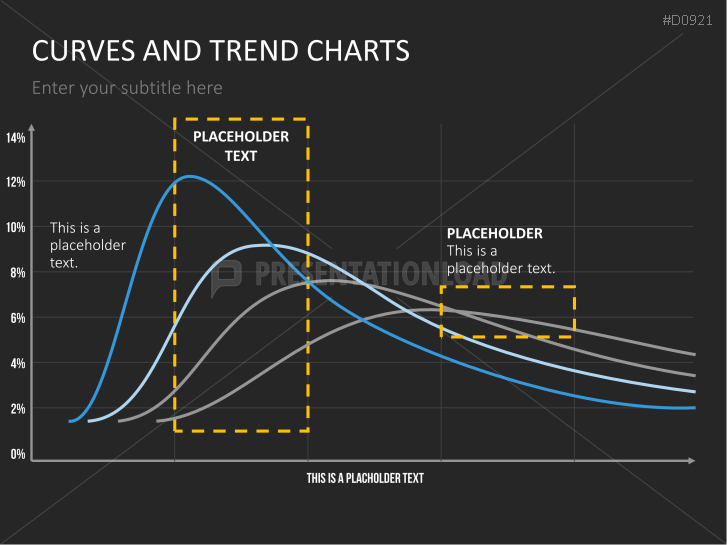 #D0921

CURVES AND TREND CHARTS

Enter your subtitle here

14%
12%
10%
8%
6%
4%
2%
0%

PLACEHOLDER TEXT

This is a placeholder text.

PLACEHOLDER
This is a placeholder text.

PRESENTATIONLOAD

THIS IS A PLACHOLDER TEXT